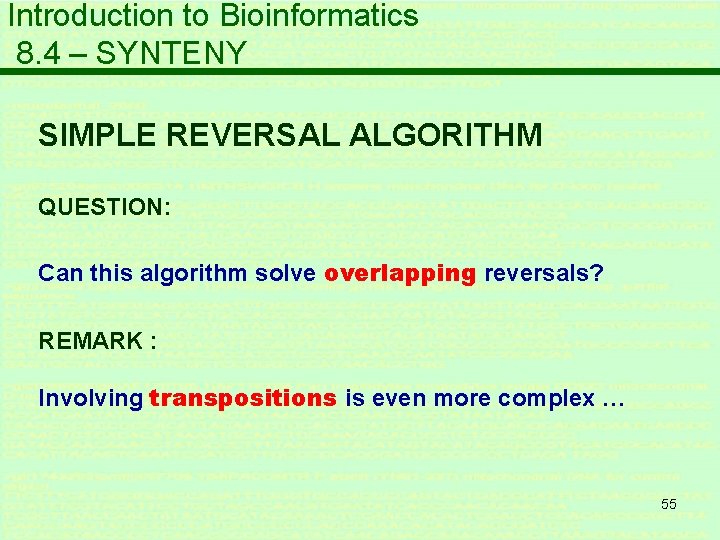 Introduction to Bioinformatics
8.4 – SYNTENY

SIMPLE REVERSAL ALGORITHM

QUESTION:

Can this algorithm solve overlapping reversals?

REMARK :

Involving transpositions is even more complex …

55